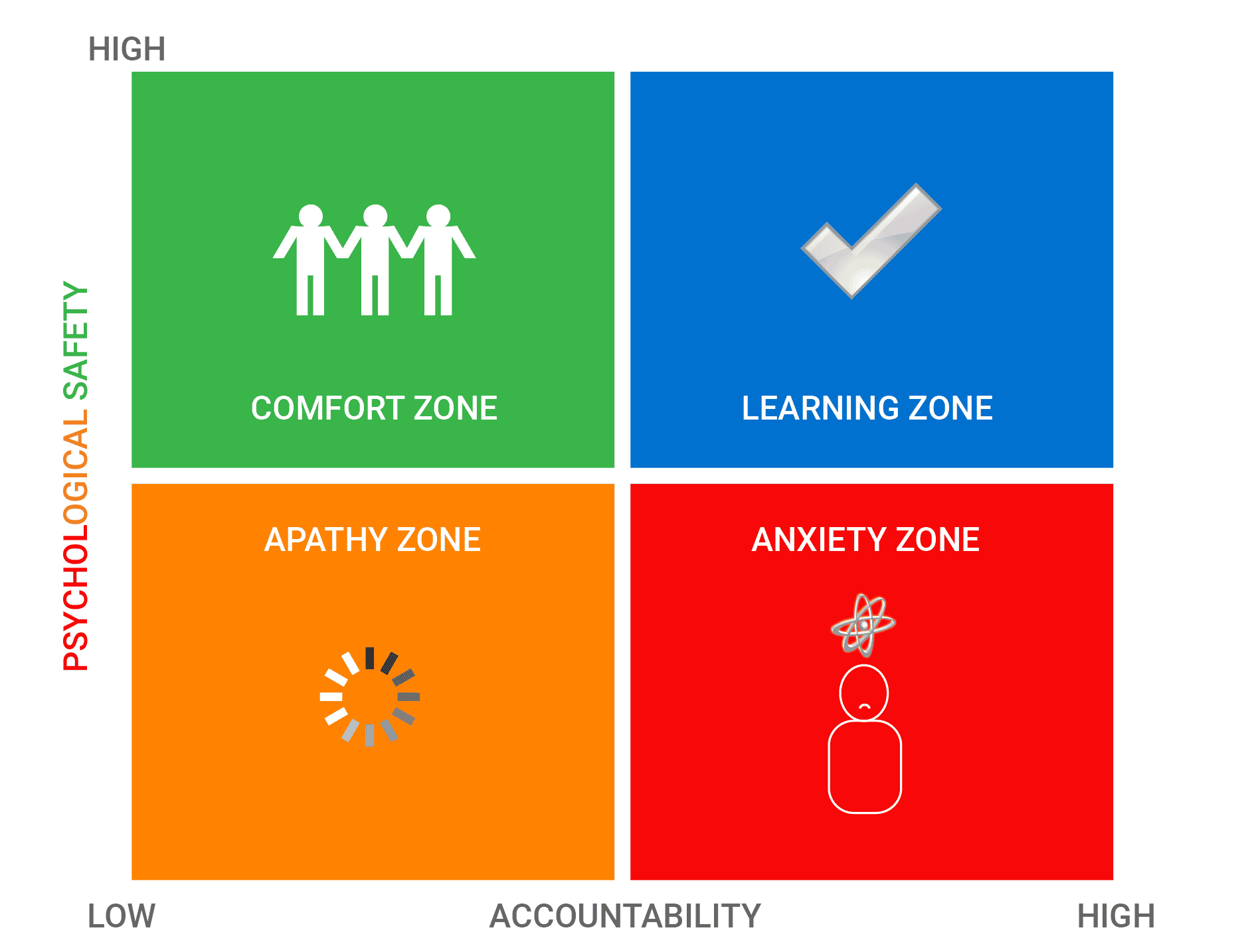 HIGH

PSYCHOLOGICAL SAFETY

COMFORT ZONE

LEARNING ZONE

APATHY ZONE

ANXIETY ZONE

LOW

ACCOUNTABILITY

HIGH